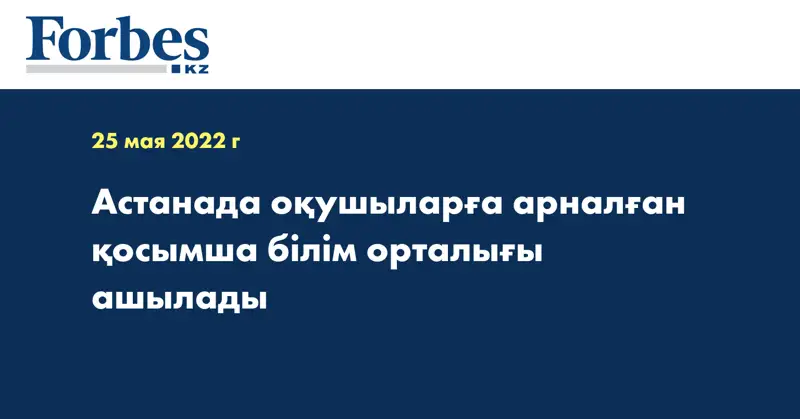 Forbes
KZ

25 мая 2022 г

Астанада оқушыларға арналған қосымша білім орталығы ашылады